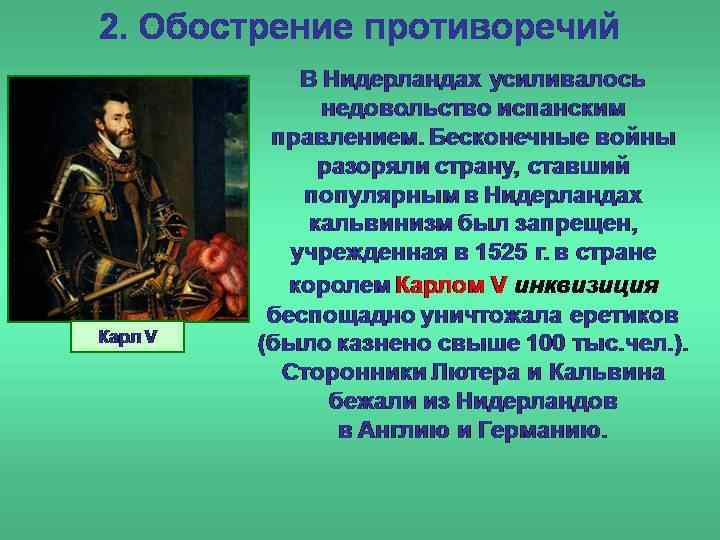 2. Обострение противоречий

Карл V

В Нидерландах усиливалось недовольство испанским правлением. Бесконечные войны разоряли страну, ставший популярным в Нидерландах кальвинизм был запрещен, учрежденная в 1525 г. в стране королем Карлом V инквизиция беспощадно уничтожала еретиков (было казнено свыше 100 тыс.чел.). Сторонники Лютера и Кальвина бежали из Нидерландов в Англию и Германию.